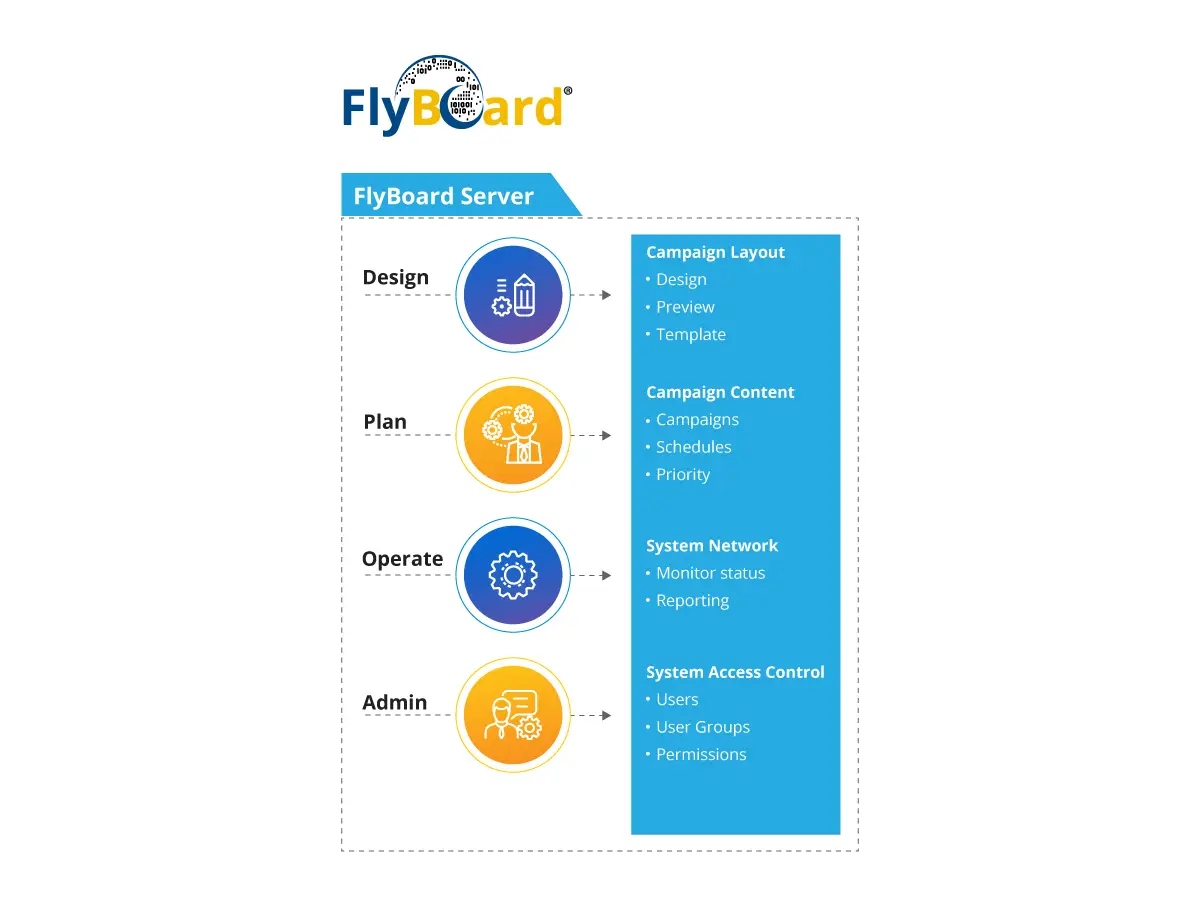 FlyBoard®

FlyBoard Server

Design

Plan

Operate

Admin

Campaign Layout
• Design
• Preview
• Template

Campaign Content
• Campaigns
• Schedules
• Priority

System Network
• Monitor status
• Reporting

System Access Control
• Users
• User Groups
• Permissions